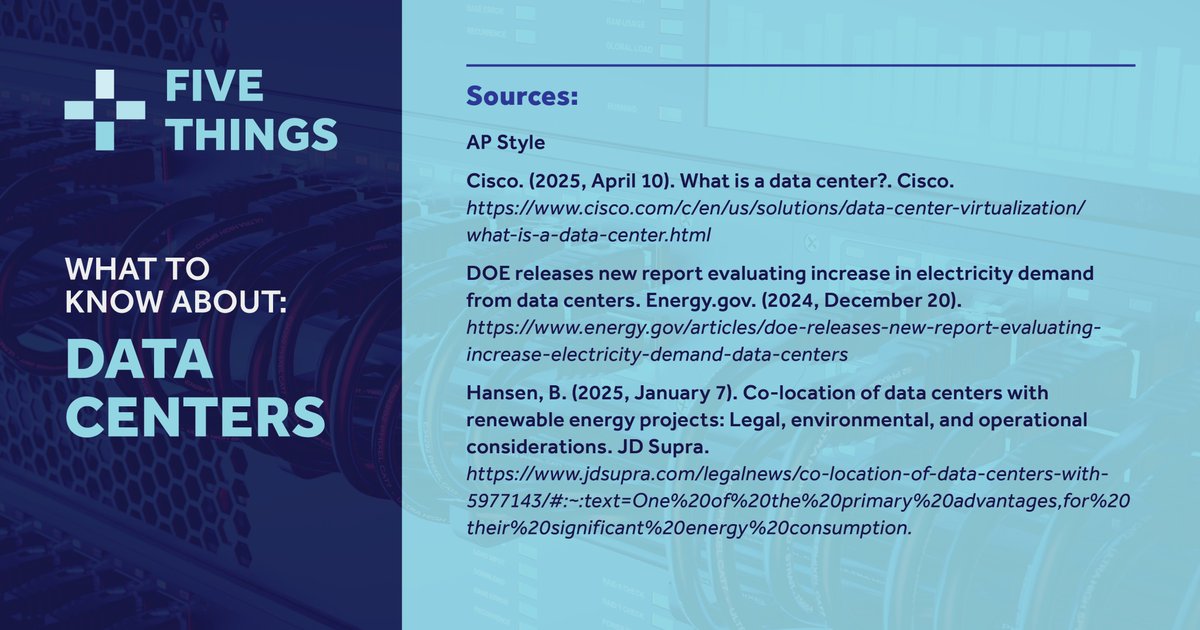 FIVE THINGS

WHAT TO KNOW ABOUT:

DATA CENTERS

Sources:

AP Style

Cisco. (2025, April 10). What is a data center?. Cisco. https://www.cisco.com/c/en/us/solutions/data-center-virtualization/what-is-a-data-center.html

DOE releases new report evaluating increase in electricity demand from data centers. Energy.gov. (2024, December 20). https://www.energy.gov/articles/doe-releases-new-report-evaluating-increase-electricity-demand-data-centers

Hansen, B. (2025, January 7). Co-location of data centers with renewable energy projects: Legal, environmental, and operational considerations. JD Supra. https://www.jdsupra.com/legalnews/co-location-of-data-centers-with-5977143/#:~:text=One%20of%20the%20primary%20advantages,for%20their%20significant%20energy%20consumption.